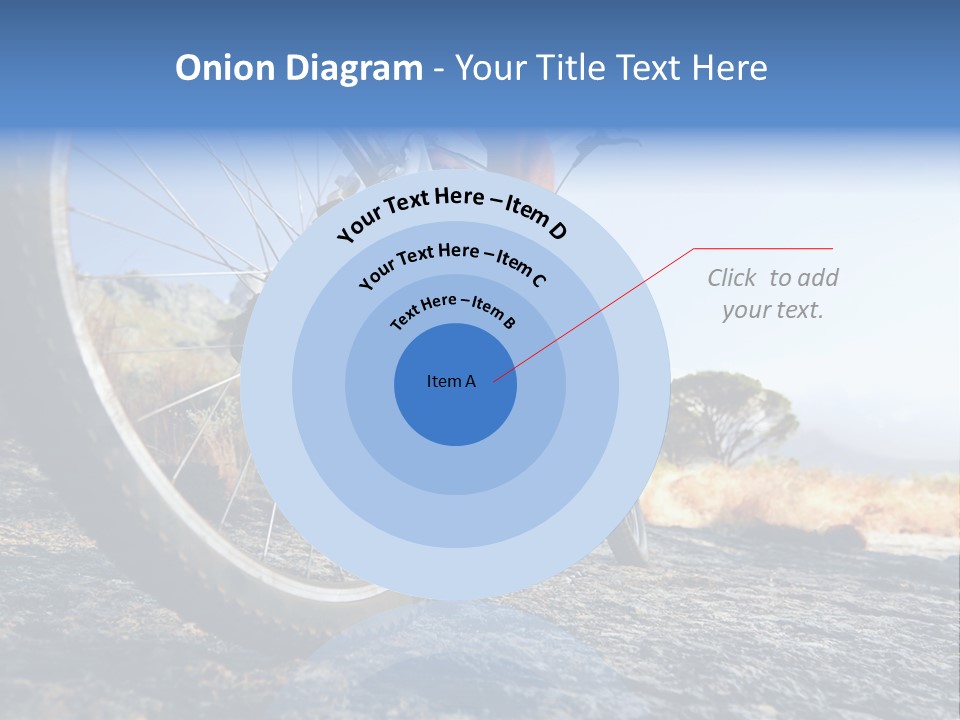 Onion Diagram - Your Title Text Here

Your Text Here – Item D

Your Text Here – Item C

Text Here – Item B

Item A

Click to add your text.